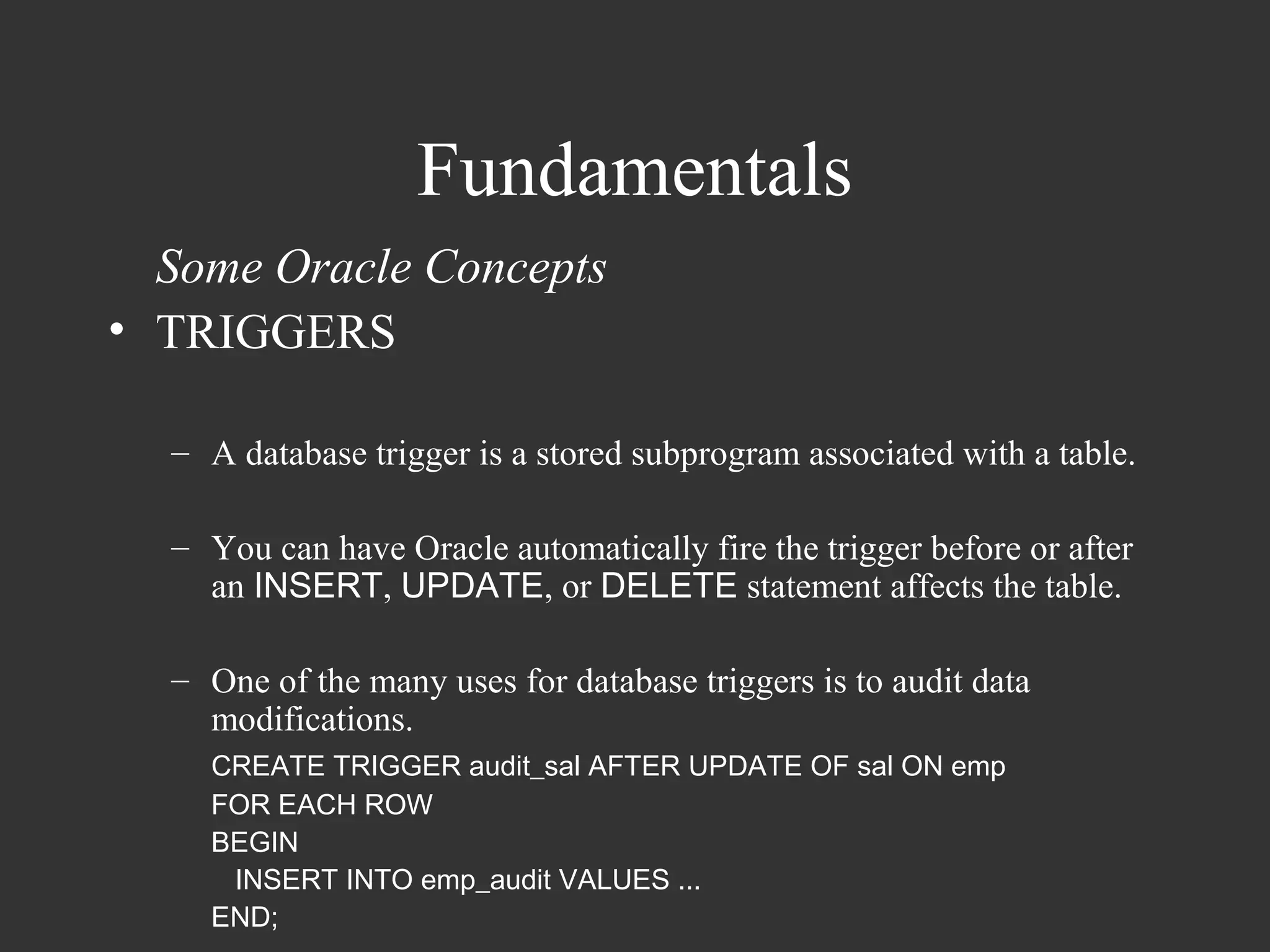 Fundamentals

Some Oracle Concepts

• TRIGGERS

– A database trigger is a stored subprogram associated with a table.

– You can have Oracle automatically fire the trigger before or after an INSERT, UPDATE, or DELETE statement affects the table.

– One of the many uses for database triggers is to audit data modifications.

CREATE TRIGGER audit_sal AFTER UPDATE OF sal ON emp
FOR EACH ROW
BEGIN
INSERT INTO emp_audit VALUES ...
END;